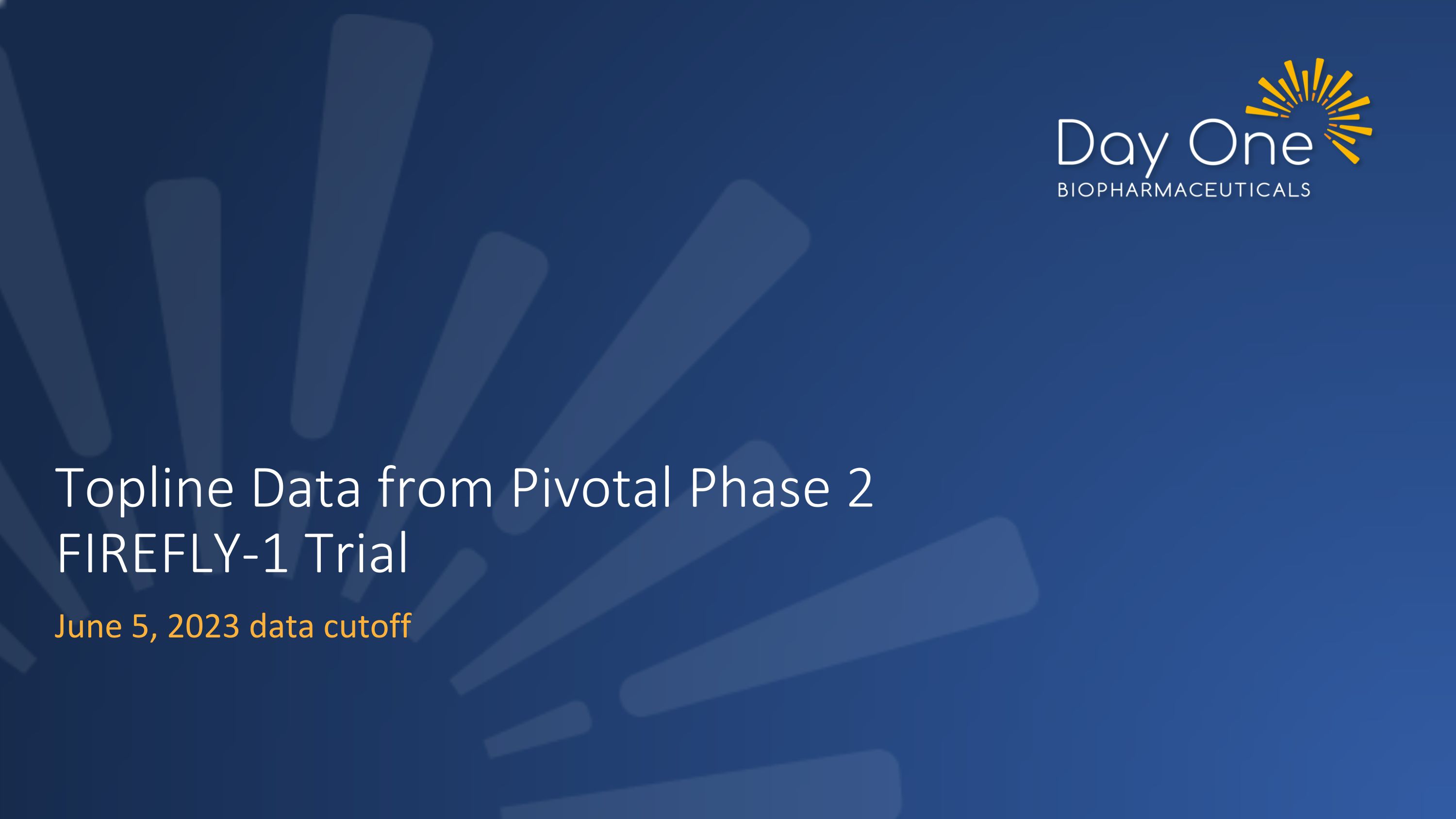 Day One
BIOPHARMACEUTICALS

Topline Data from Pivotal Phase 2 FIREFLY-1 Trial

June 5, 2023 data cutoff